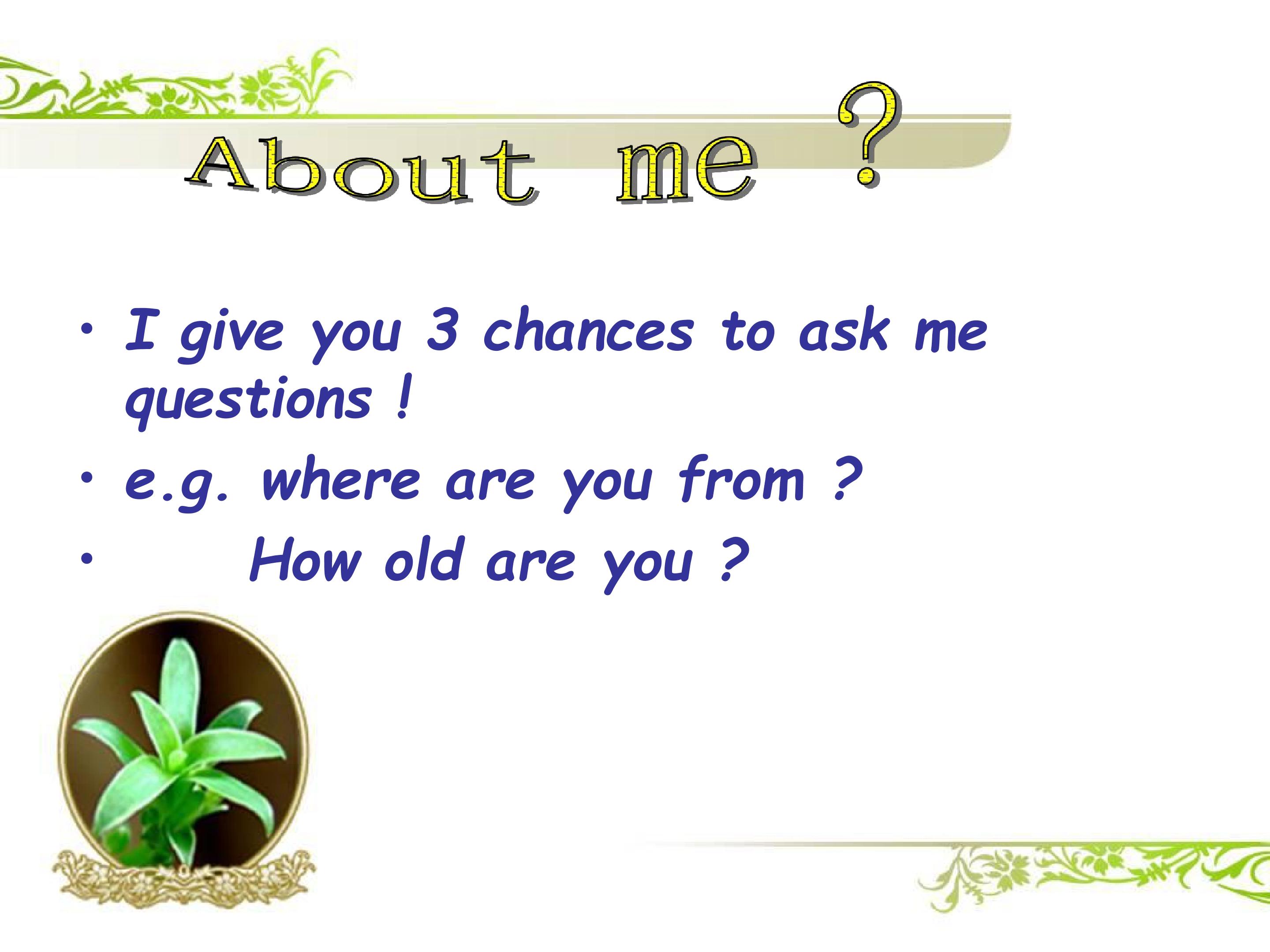 About me ?

• I give you 3 chances to ask me questions !
• e.g. where are you from ?
• How old are you ?